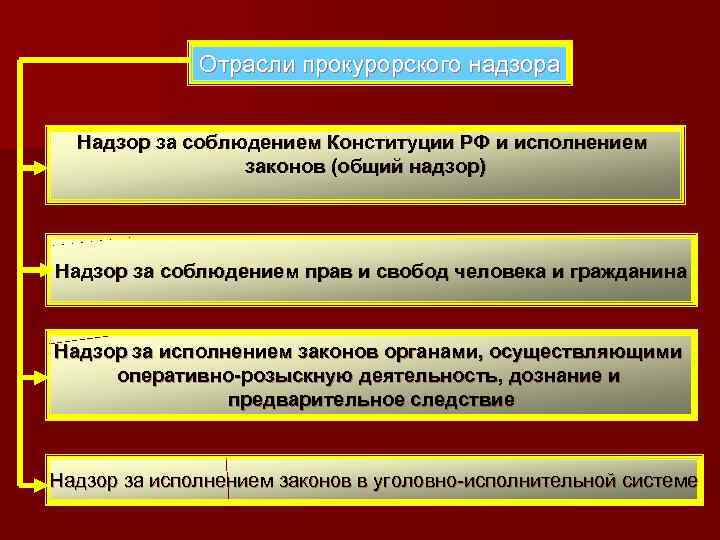 Отрасли прокурорского надзора

Надзор за соблюдением Конституции РФ и исполнением законов (общий надзор)

Надзор за соблюдением прав и свобод человека и гражданина

Надзор за исполнением законов органами, осуществляющими оперативно-розыскную деятельность, дознание и предварительное следствие

Надзор за исполнением законов в уголовно-исполнительной системе